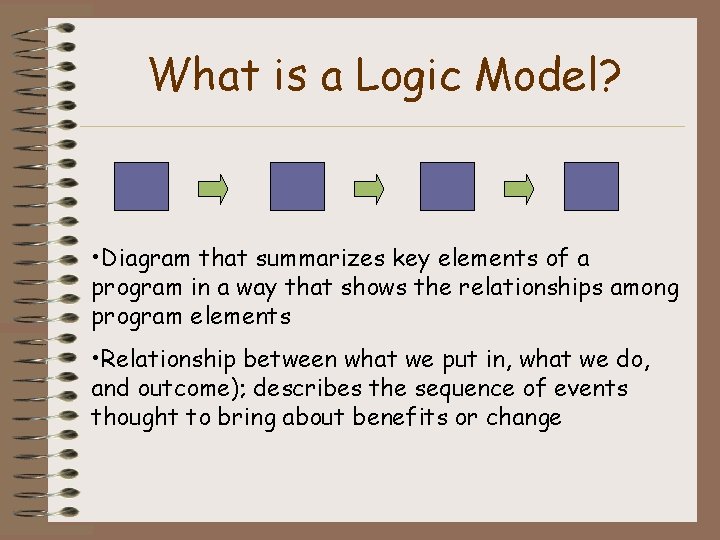 What is a Logic Model?

•Diagram that summarizes key elements of a program in a way that shows the relationships among program elements

•Relationship between what we put in, what we do, and outcome); describes the sequence of events thought to bring about benefits or change